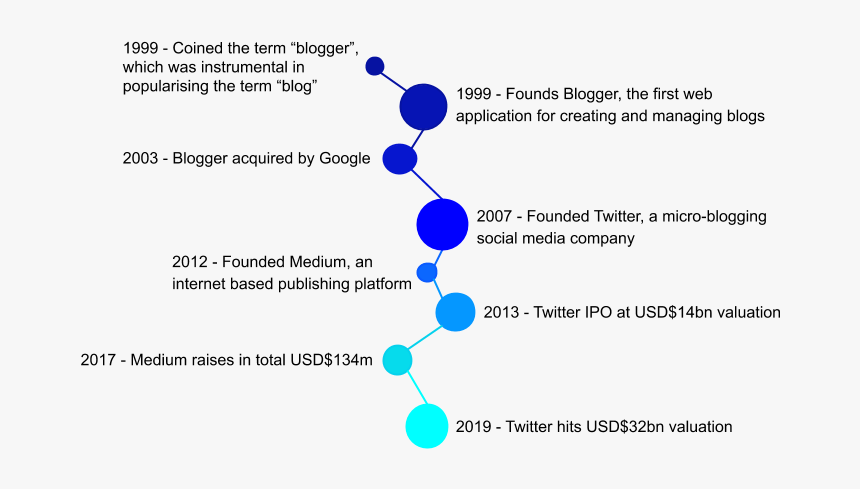 1999 - Coined the term “blogger”, which was instrumental in popularising the term “blog”

1999 - Founds Blogger, the first web application for creating and managing blogs

2003 - Blogger acquired by Google

2007 - Founded Twitter, a micro-blogging social media company

2012 - Founded Medium, an internet based publishing platform

2013 - Twitter IPO at USD$14bn valuation

2017 - Medium raises in total USD$134m

2019 - Twitter hits USD$32bn valuation